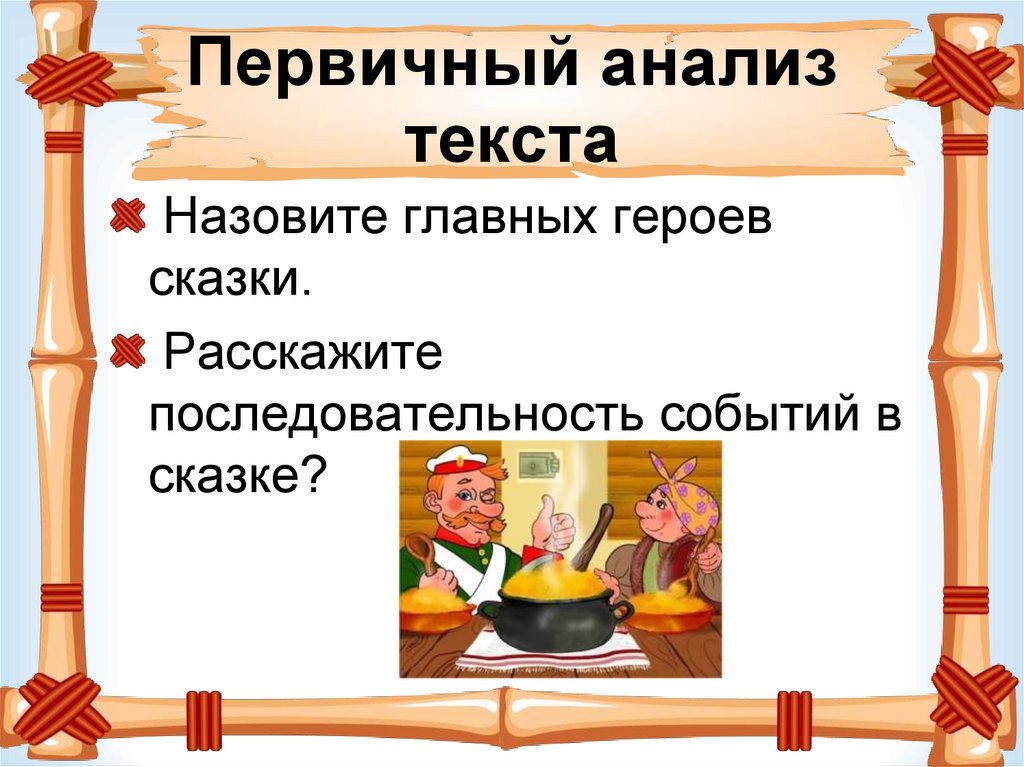 Первичный анализ текста

Назовите главных героев сказки.

Расскажите последовательность событий в сказке?